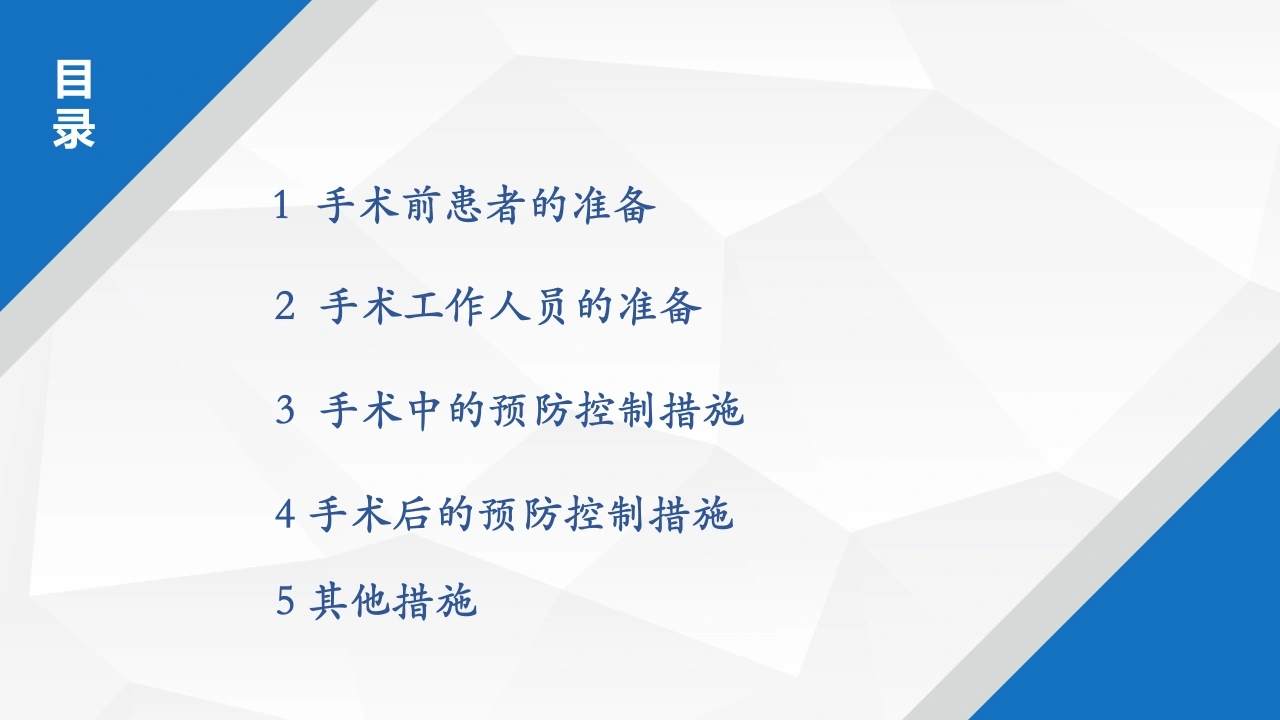 目录

1 手术前患者的准备

2 手术工作人员的准备

3 手术中的预防控制措施

4 手术后的预防控制措施

5 其他措施